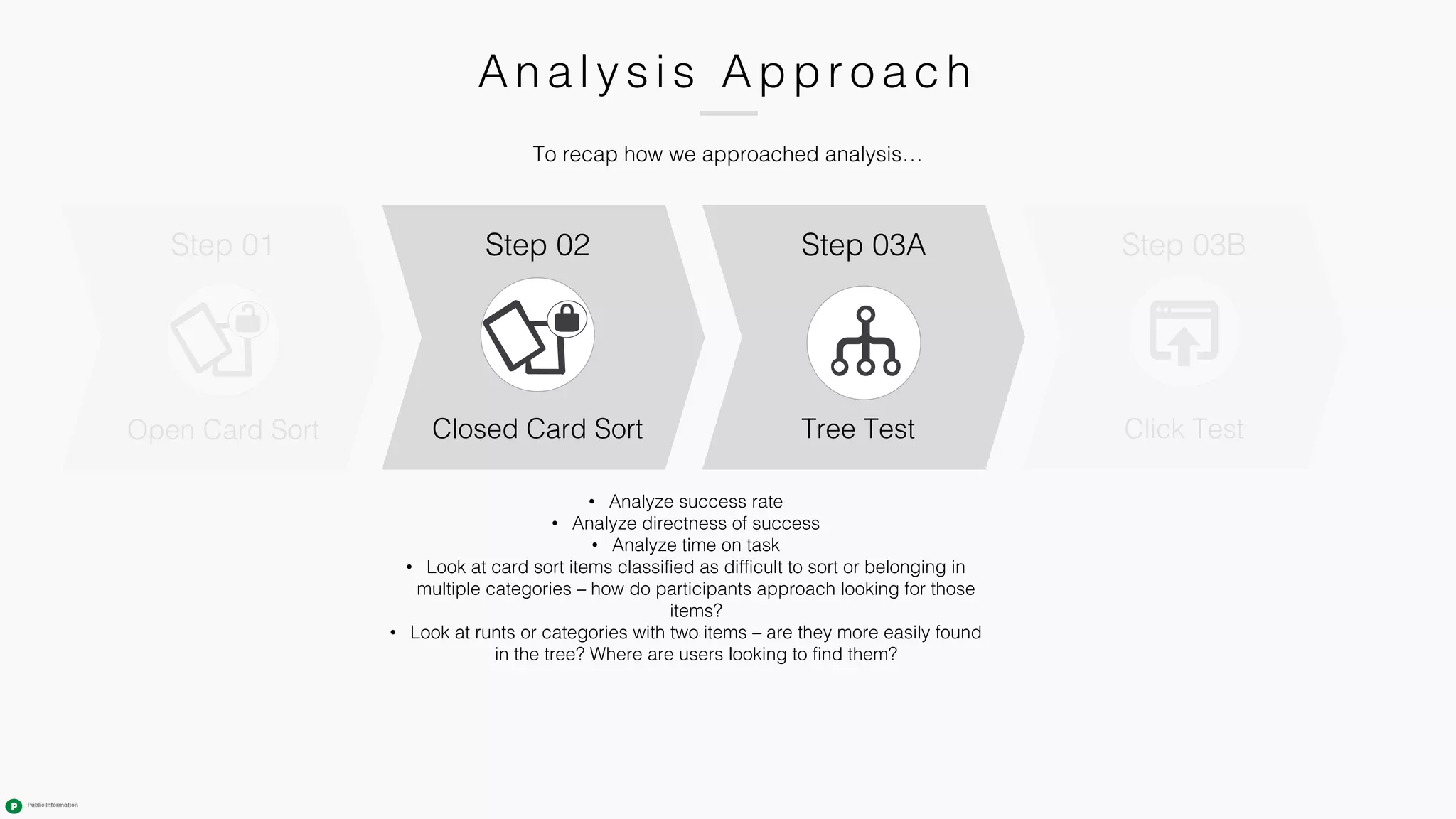 Analysis Approach

To recap how we approached analysis…

Step 01

Open Card Sort

Step 02

Closed Card Sort

Step 03A

Tree Test

Step 03B

Click Test

• Analyze success rate
• Analyze directness of success
• Analyze time on task
• Look at card sort items classified as difficult to sort or belonging in multiple categories – how do participants approach looking for those items?
• Look at runts or categories with two items – are they more easily found in the tree? Where are users looking to find them?

P Public Information